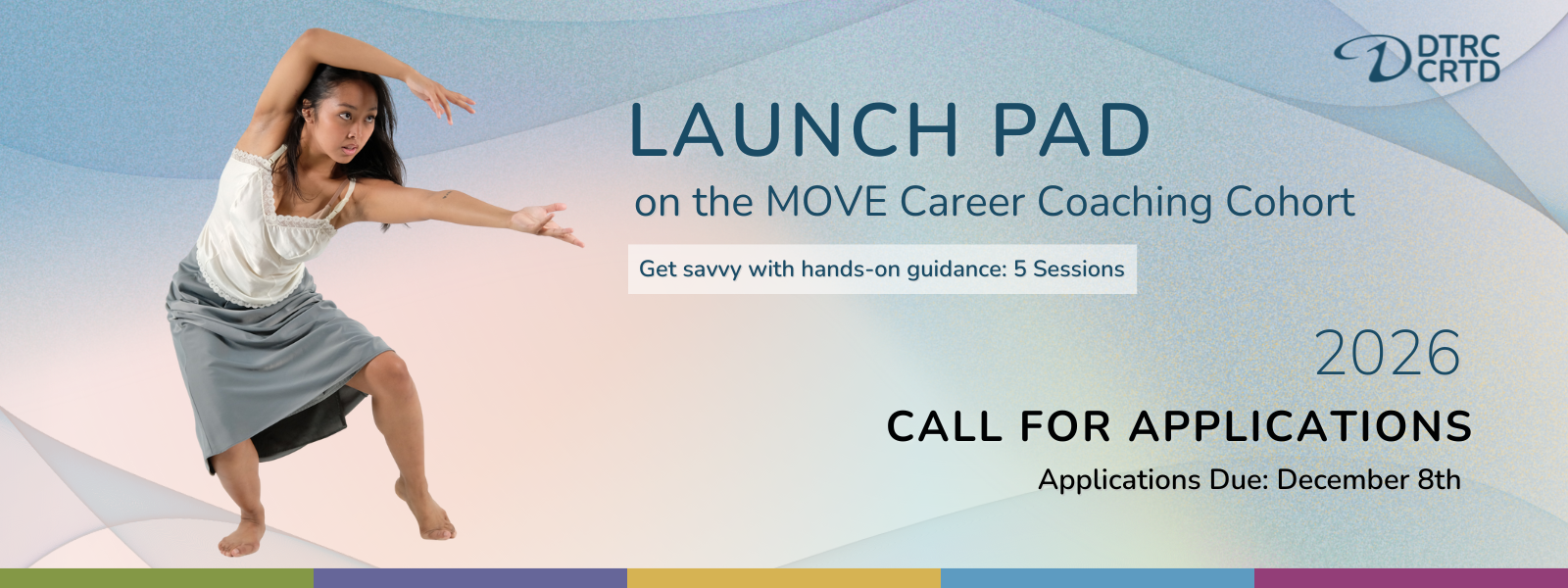 DTRC
CRTD

LAUNCH PAD

on the MOVE Career Coaching Cohort

Get savvy with hands-on guidance: 5 Sessions

2026

CALL FOR APPLICATIONS

Applications Due: December 8th